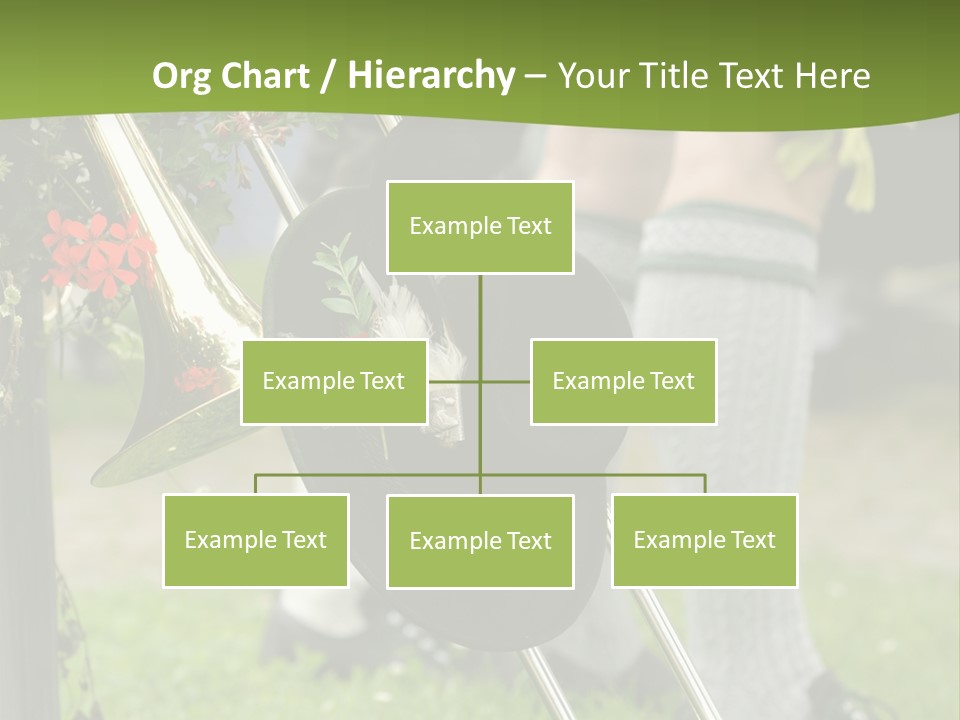 Org Chart / Hierarchy – Your Title Text Here

Example Text

Example Text

Example Text

Example Text

Example Text

Example Text